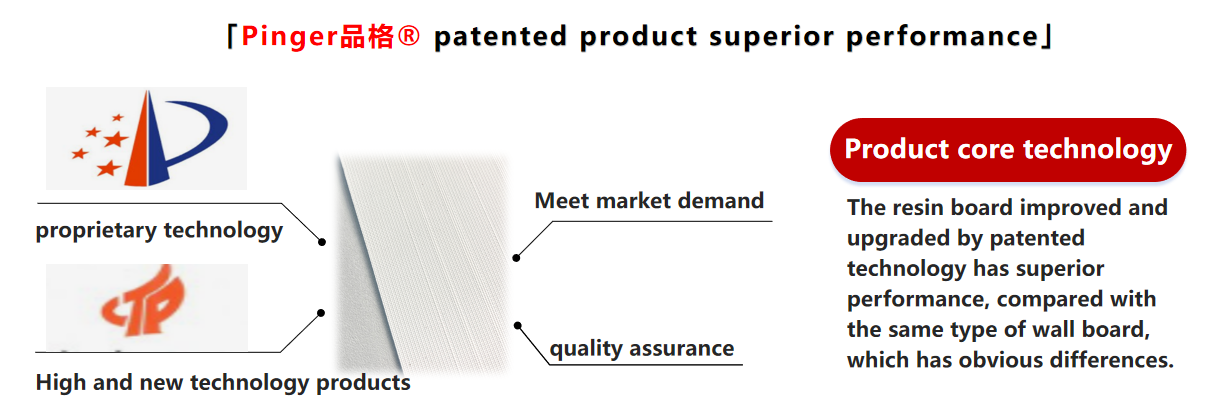 「Pinger品格® patented product superior performance」

proprietary technology

High and new technology products

Meet market demand

quality assurance

Product core technology

The resin board improved and upgraded by patented technology has superior performance, compared with the same type of wall board, which has obvious differences.